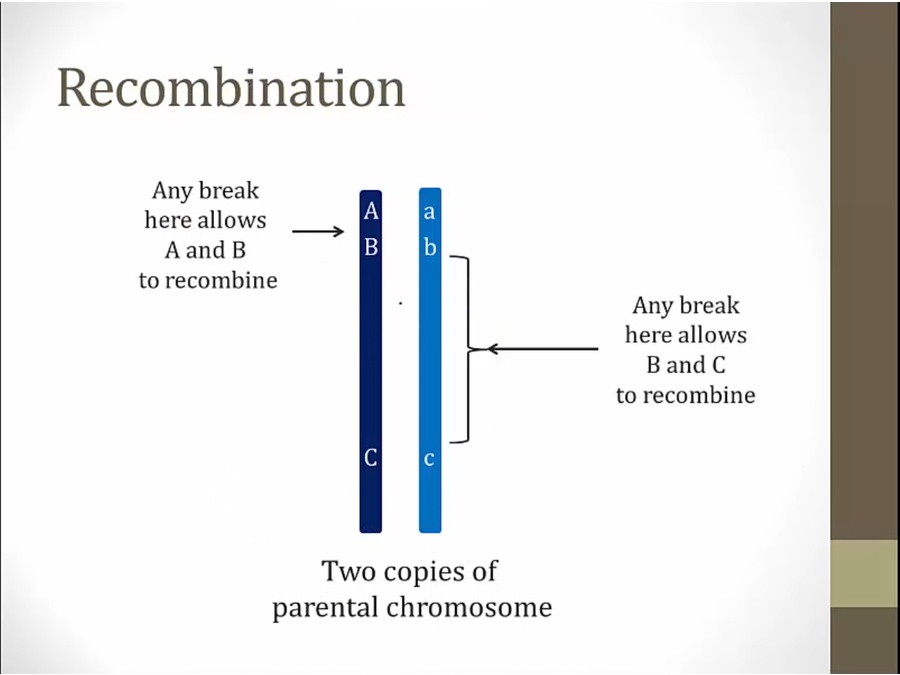 Recombination

Any break here allows A and B to recombine

A
B

C

a
b

c

Any break here allows B and C to recombine

Two copies of parental chromosome